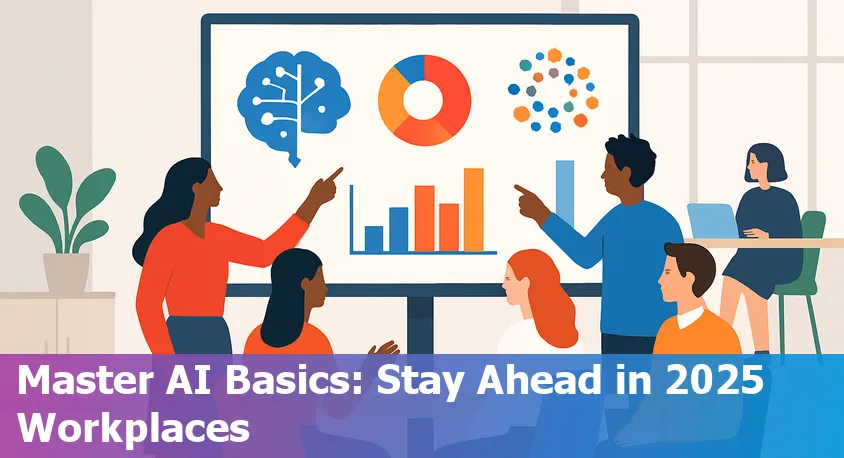 Master AI Basics: Stay Ahead in 2025 Workplaces